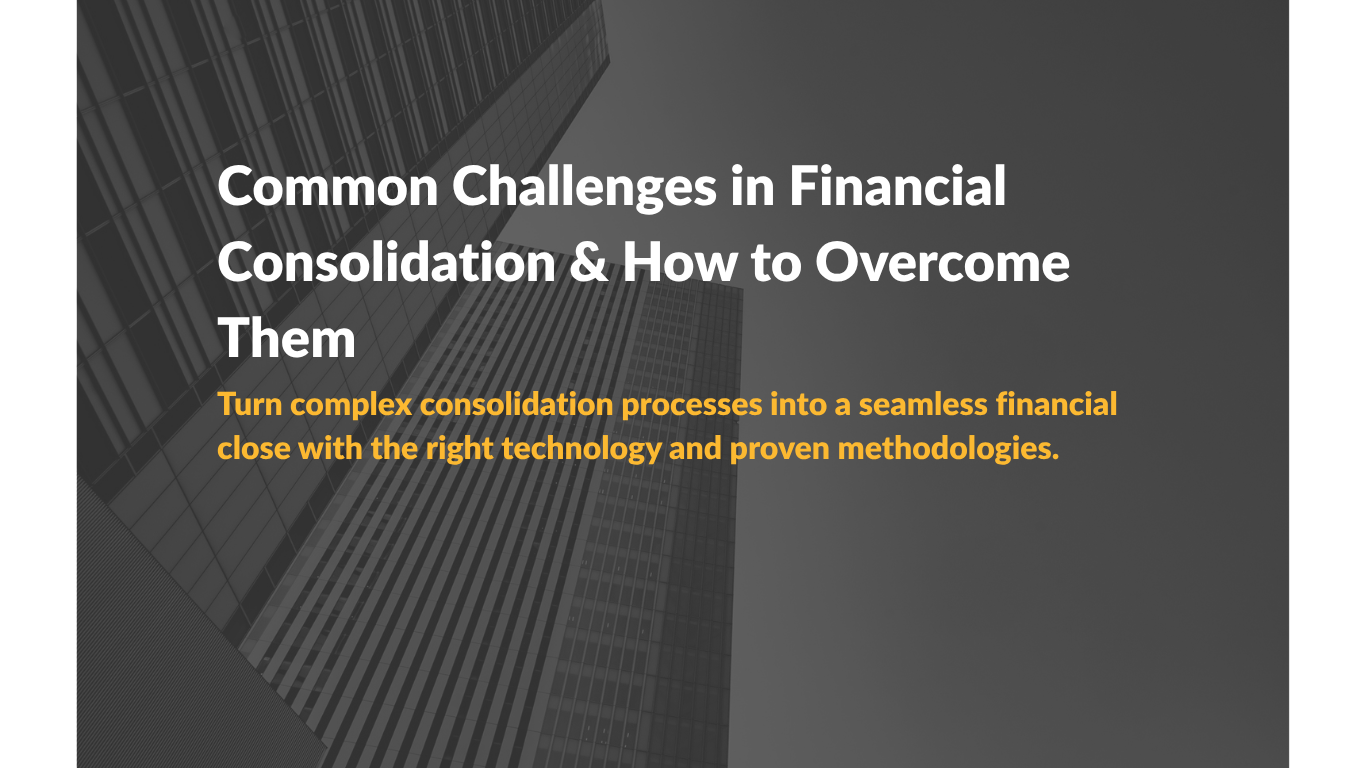 Common Challenges in Financial Consolidation & How to Overcome Them

Turn complex consolidation processes into a seamless financial close with the right technology and proven methodologies.